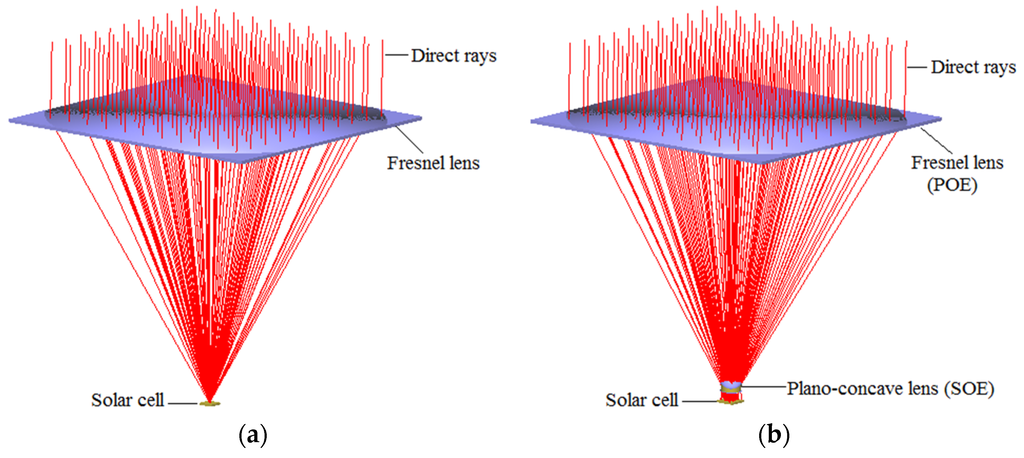 Direct rays

Fresnel lens

Solar cell

(a)

Direct rays

Fresnel lens (POE)

Plano-concave lens (SOE)

Solar cell

(b)